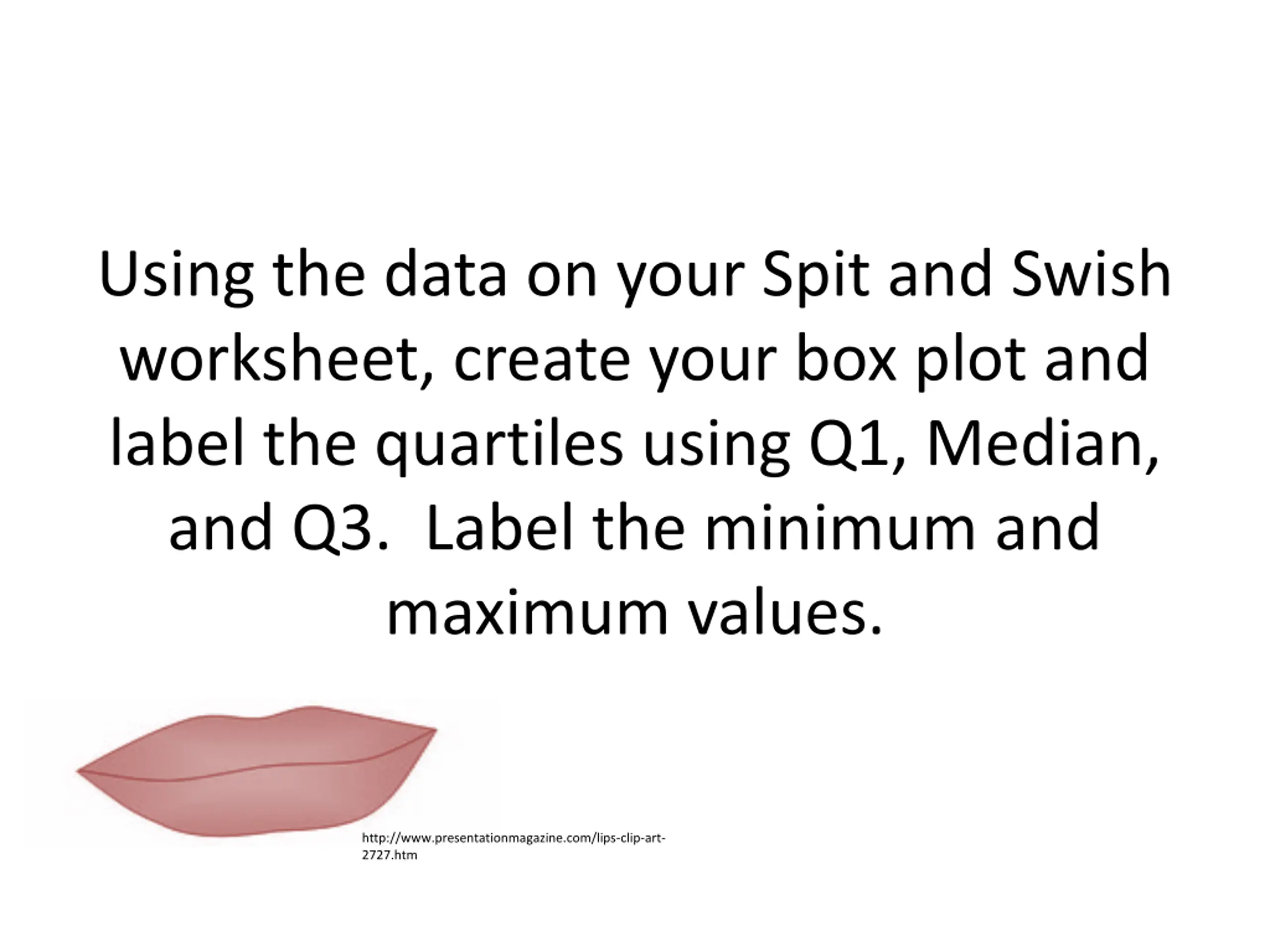 Using the data on your Spit and Swish worksheet, create your box plot and label the quartiles using Q1, Median, and Q3.  Label the minimum and maximum values.

http://www.presentationmagazine.com/lips-clip-art-2727.htm